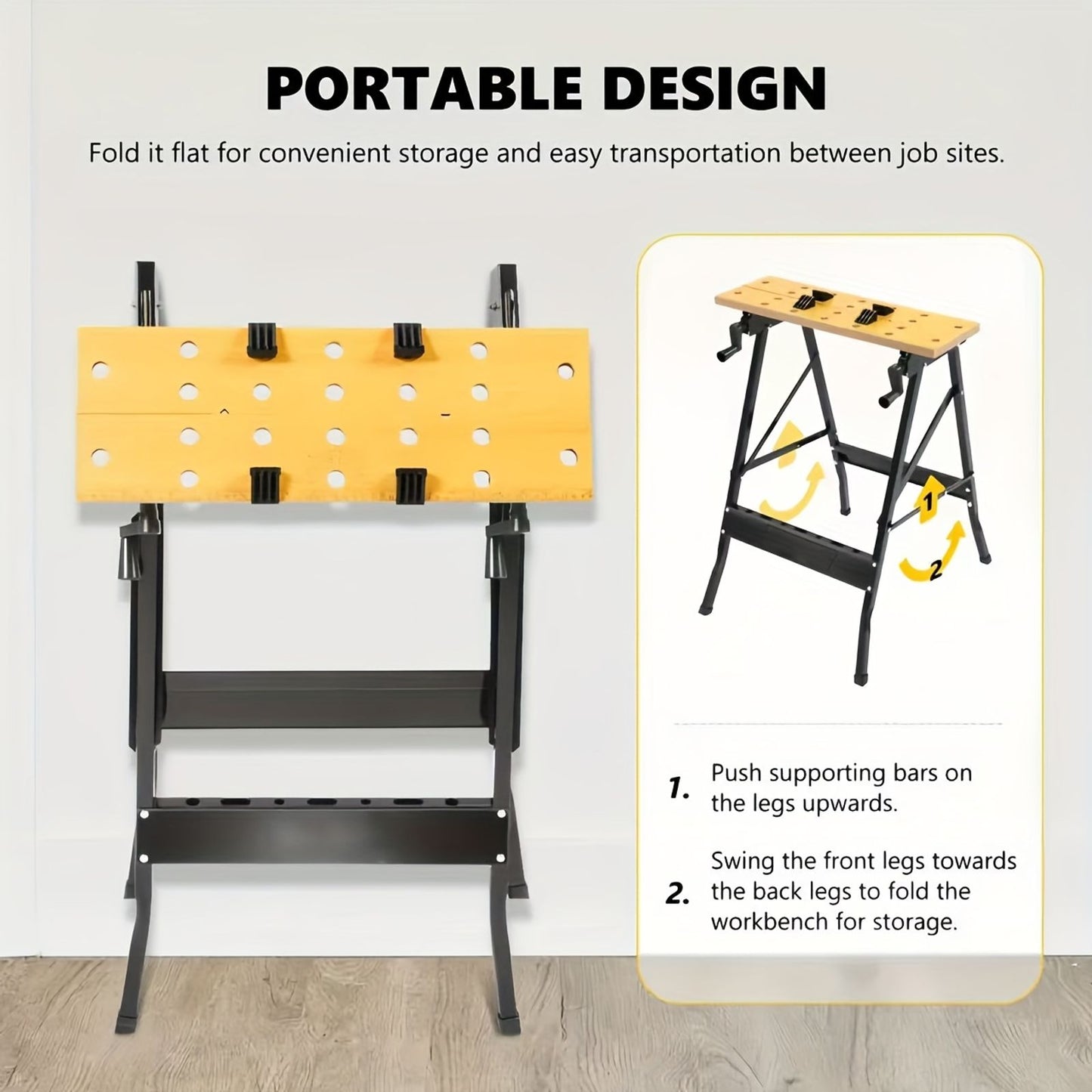 PORTABLE DESIGN

Fold it flat for convenient storage and easy transportation between job sites.

1

2

1. Push supporting bars on the legs upwards.

2. Swing the front legs towards the back legs to fold the workbench for storage.